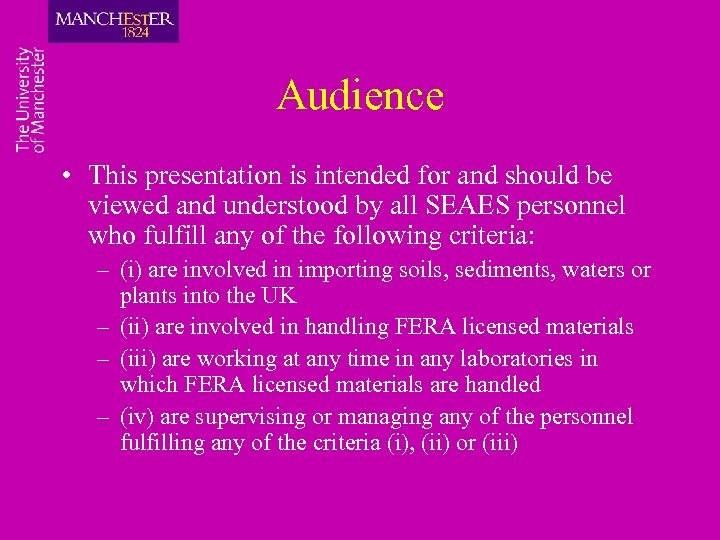 MANCHESTER
1824

The University of Manchester

Audience

• This presentation is intended for and should be viewed and understood by all SEAES personnel who fulfill any of the following criteria:

– (i) are involved in importing soils, sediments, waters or plants into the UK

– (ii) are involved in handling FERA licensed materials

– (iii) are working at any time in any laboratories in which FERA licensed materials are handled

– (iv) are supervising or managing any of the personnel fulfilling any of the criteria (i), (ii) or (iii)